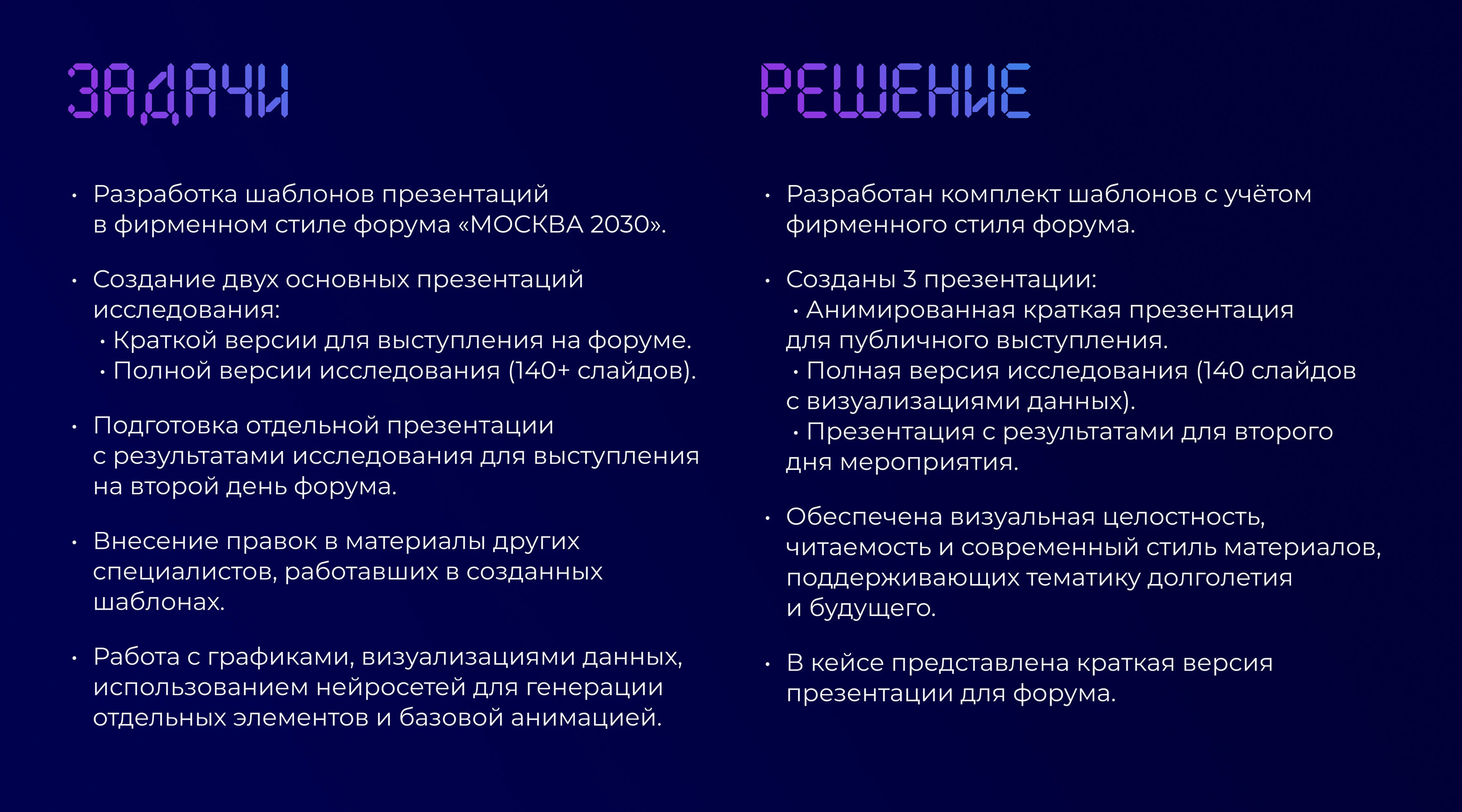 ЗАДАЧИ

• Разработка шаблонов презентаций в фирменном стиле форума «МОСКВА 2030».

• Создание двух основных презентаций исследования:
• Краткой версии для выступления на форуме.
• Полной версии исследования (140+ слайдов).

• Подготовка отдельной презентации с результатами исследования для выступления на второй день форума.

• Внесение правок в материалы других специалистов, работавших в созданных шаблонах.

• Работа с графиками, визуализациями данных, использованием нейросетей для генерации отдельных элементов и базовой анимацией.

РЕШЕНИЕ

• Разработан комплект шаблонов с учётом фирменного стиля форума.

• Созданы 3 презентации:
• Анимированная краткая презентация для публичного выступления.
• Полная версия исследования (140 слайдов с визуализациями данных).
• Презентация с результатами для второго дня мероприятия.

• Обеспечена визуальная целостность, читаемость и современный стиль материалов, поддерживающих тематику долголетия и будущего.

• В кейсе представлена краткая версия презентации для форума.